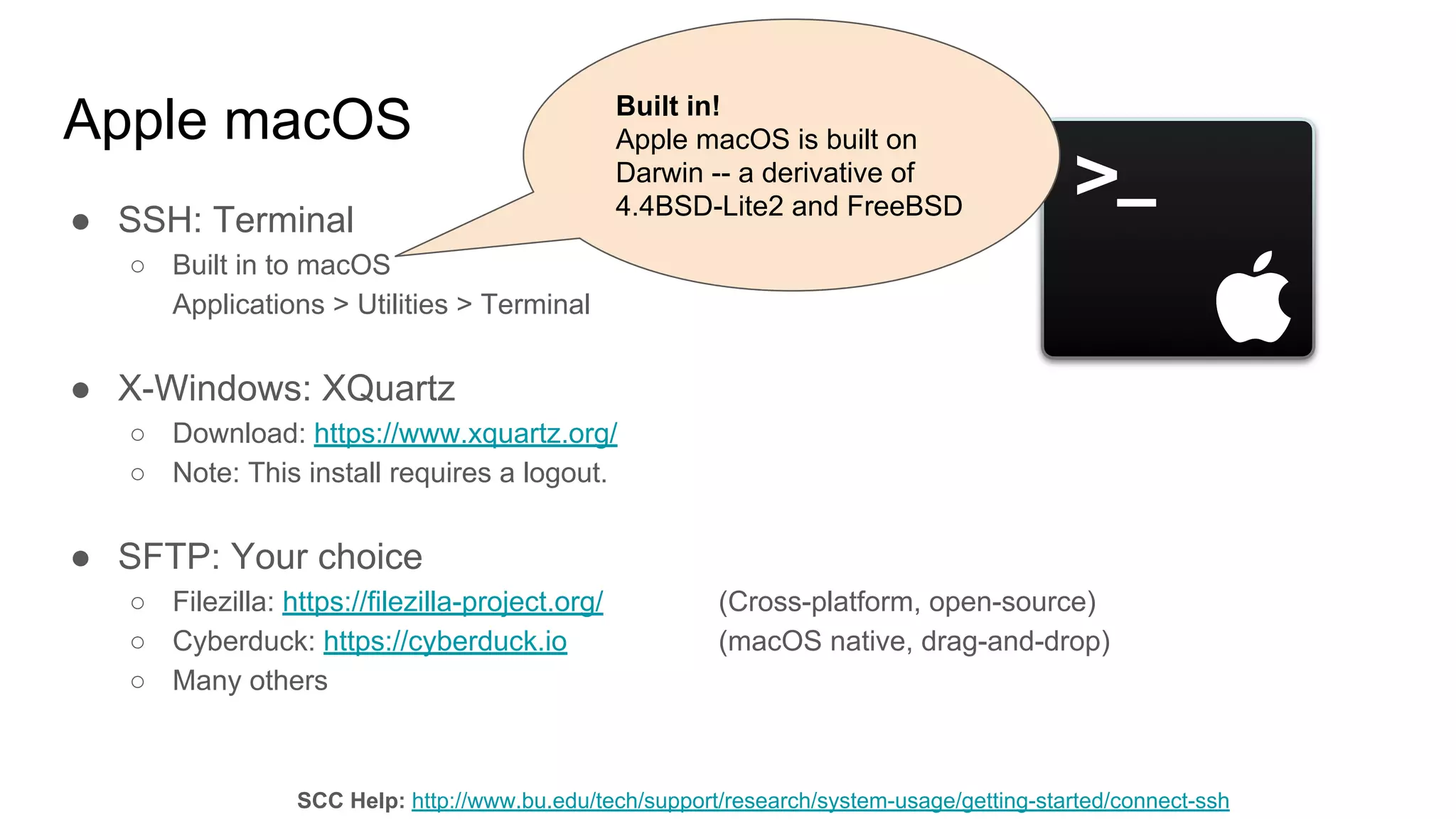 Apple macOS

Built in!
Apple macOS is built on Darwin -- a derivative of 4.4BSD-Lite2 and FreeBSD

>_

● SSH: Terminal
○ Built in to macOS
Applications > Utilities > Terminal

● X-Windows: XQuartz
○ Download: https://www.xquartz.org/
○ Note: This install requires a logout.

● SFTP: Your choice
○ Filezilla: https://filezilla-project.org/ (Cross-platform, open-source)
○ Cyberduck: https://cyberduck.io (macOS native, drag-and-drop)
○ Many others

SCC Help: http://www.bu.edu/tech/support/research/system-usage/getting-started/connect-ssh